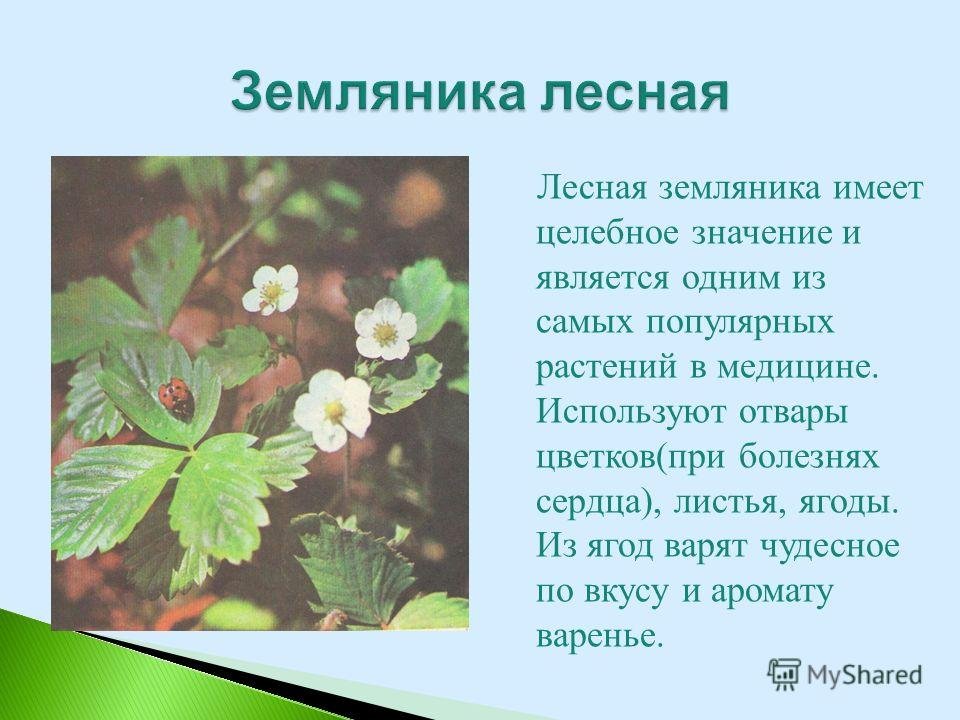 Земляника лесная

Лесная земляника имеет целебное значение и является одним из самых популярных растений в медицине. Используют отвары цветков(при болезнях сердца), листья, ягоды. Из ягод варят чудесное по вкусу и аромату варенье.

MyShared